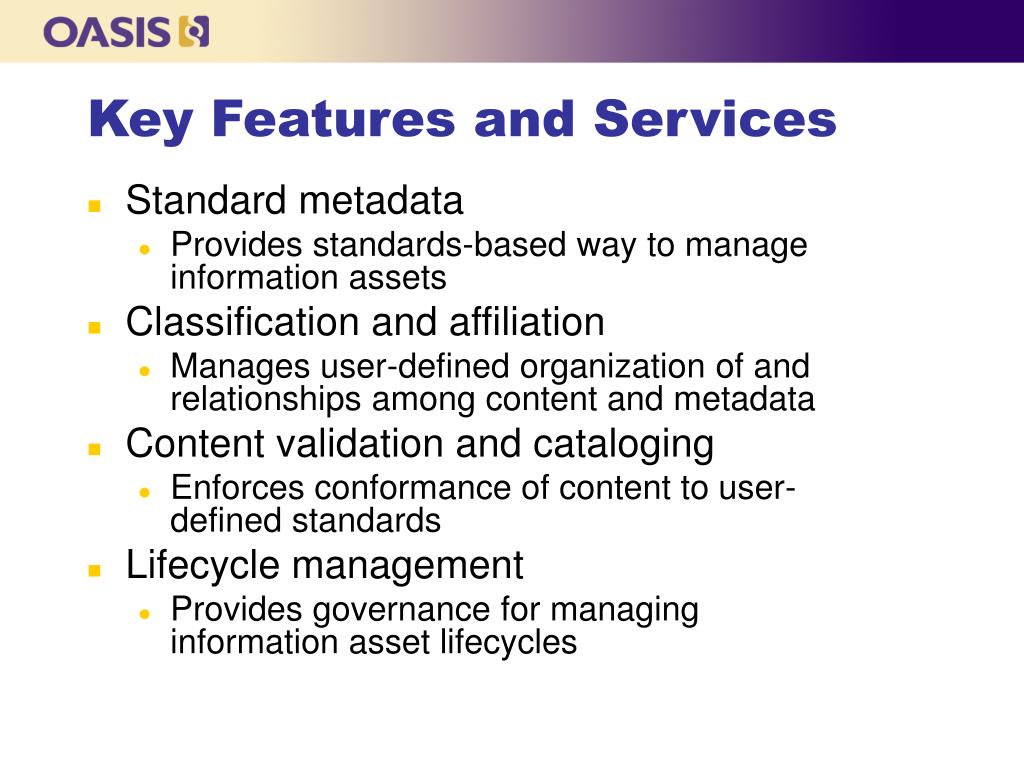 OASIS

Key Features and Services

- Standard metadata
  - Provides standards-based way to manage information assets
- Classification and affiliation
  - Manages user-defined organization of and relationships among content and metadata
- Content validation and cataloging
  - Enforces conformance of content to user-defined standards
- Lifecycle management
  - Provides governance for managing information asset lifecycles